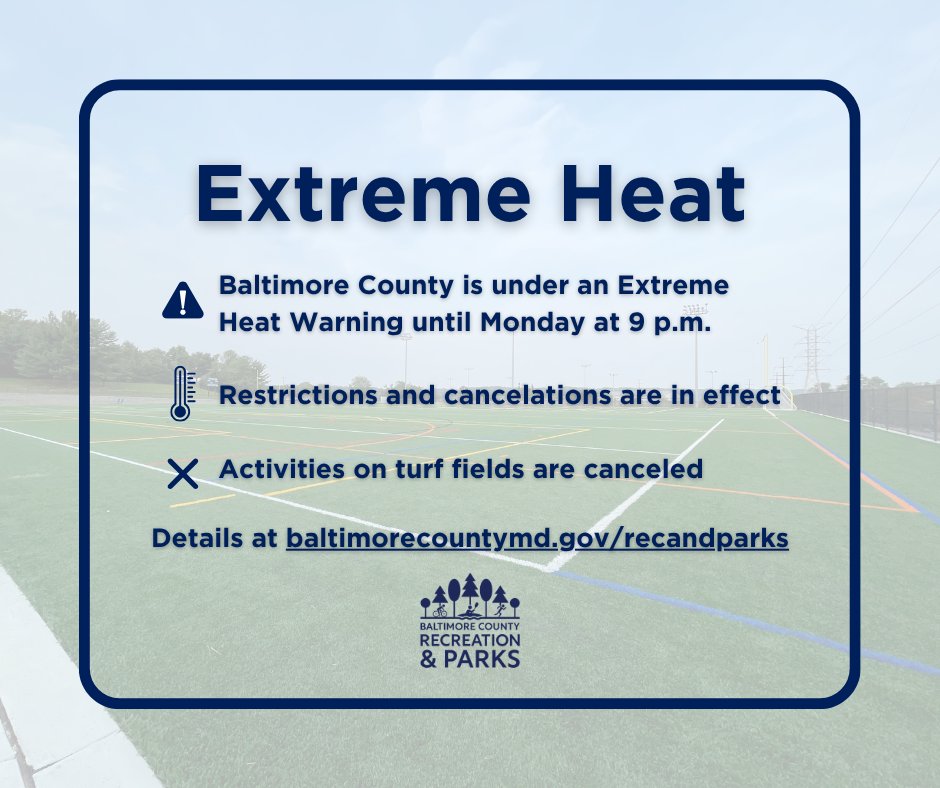 Extreme Heat

Baltimore County is under an Extreme Heat Warning until Monday at 9 p.m.

Restrictions and cancelations are in effect

Activities on turf fields are canceled

Details at baltimorecountymd.gov/recandparks

BALTIMORE COUNTY
RECREATION
& PARKS